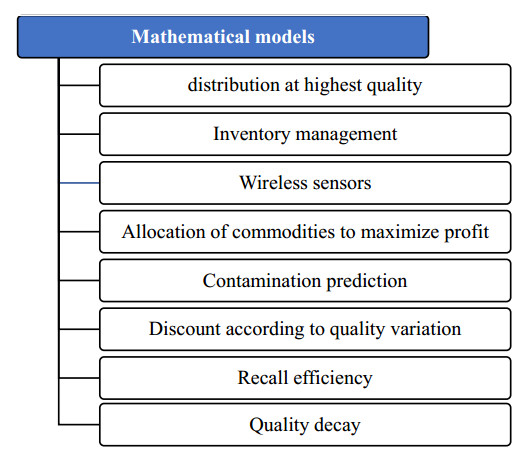 Mathematical models

distribution at highest quality

Inventory management

Wireless sensors

Allocation of commodities to maximize profit

Contamination prediction

Discount according to quality variation

Recall efficiency

Quality decay